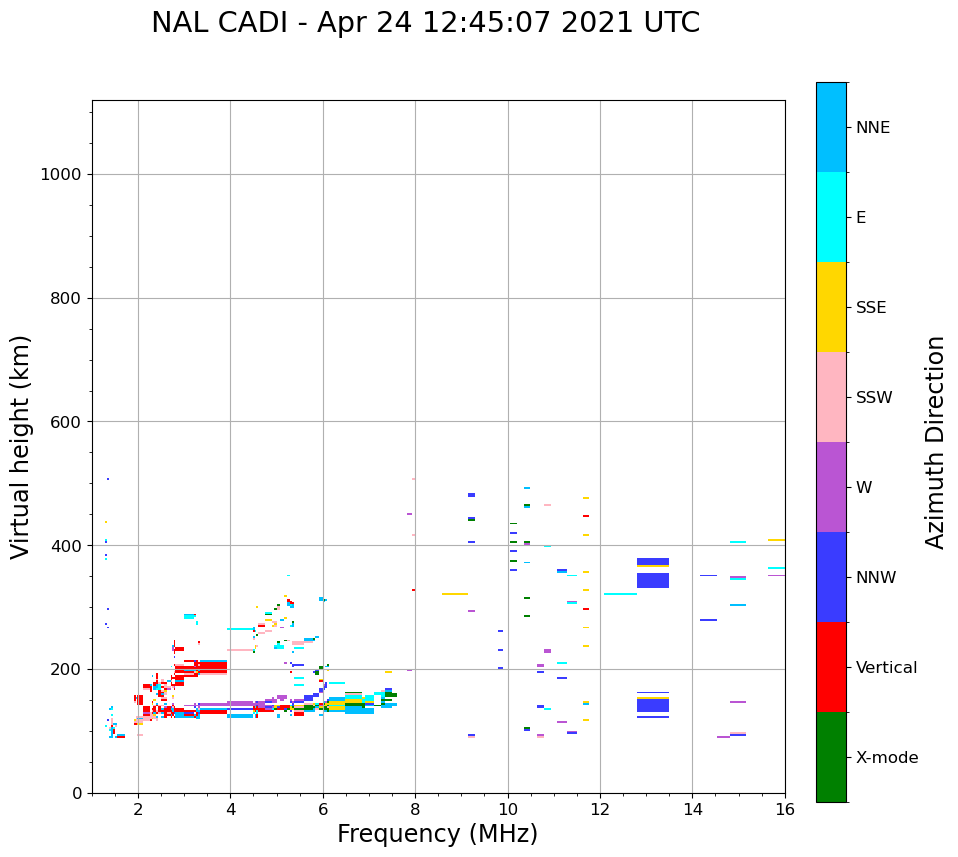 NAL CADI - Apr 24 12:45:07 2021 UTC

Virtual height (km)

1000
800
600
400
200
0

2 4 6 8 10 12 14 16

Frequency (MHz)

NNE
E
SSE
SSW
W
NNW
Vertical
X-mode

Azimuth Direction